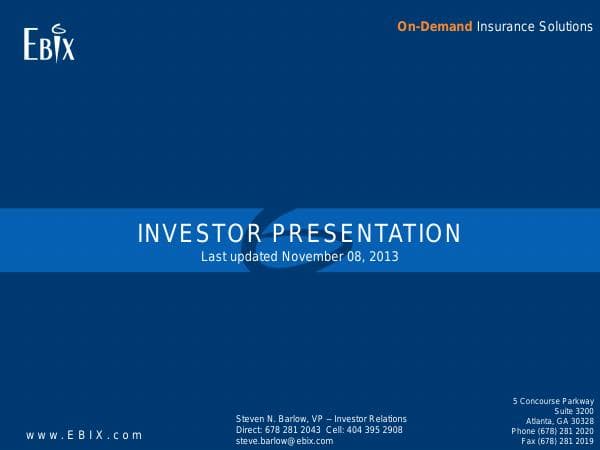 EBIX

On-Demand Insurance Solutions

INVESTOR PRESENTATION
Last updated November 08, 2013

www.EBIX.com

Steven N. Barlow, VP – Investor Relations
Direct: 678 281 2043 Cell: 404 395 2908
steve.barlow@ebix.com

5 Concourse Parkway
Suite 3200
Atlanta, GA 30328
Phone (678) 281 2020
Fax (678) 281 2019